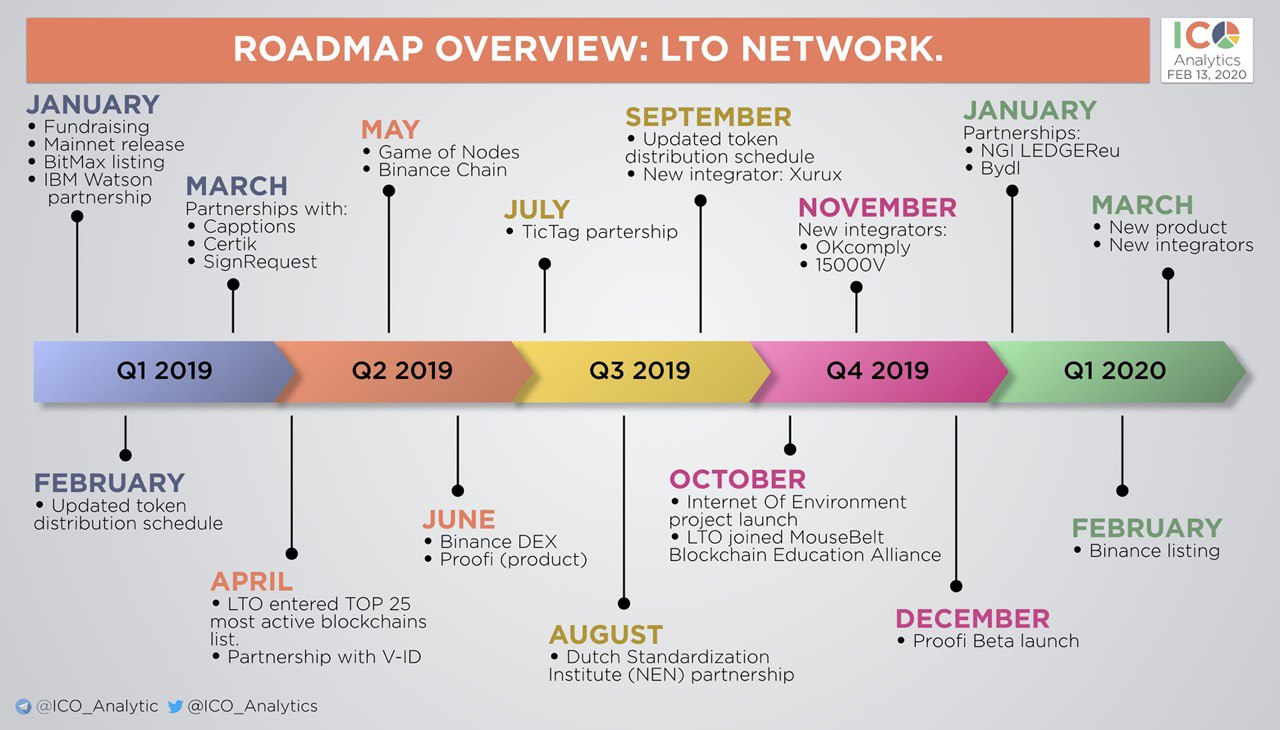 ROADMAP OVERVIEW: LTO NETWORK.

ICO Analytics
FEB 13, 2020

JANUARY
• Fundraising
• Mainnet release
• BitMax listing
• IBM Watson partnership

MARCH
Partnerships with:
• Capptions
• Certik
• SignRequest

MAY
• Game of Nodes
• Binance Chain

JULY
• TicTag partership

SEPTEMBER
• Updated token distribution schedule
• New integrator: Xurux

NOVEMBER
New integrators:
• OKcomply
• 15000V

JANUARY
Partnerships:
• NGI LEDGEReu
• Bydl

MARCH
• New product
• New integrators

Q1 2019
Q2 2019
Q3 2019
Q4 2019
Q1 2020

FEBRUARY
• Updated token distribution schedule

APRIL
• LTO entered TOP 25 most active blockchains list.
• Partnership with V-ID

JUNE
• Binance DEX
• Proofi (product)

AUGUST
• Dutch Standardization Institute (NEN) partnership

OCTOBER
• Internet Of Environment project launch
• LTO joined MouseBelt Blockchain Education Alliance

DECEMBER
• Proofi Beta launch

FEBRUARY
• Binance listing

@ICO_Analytic @ICO_Analytics